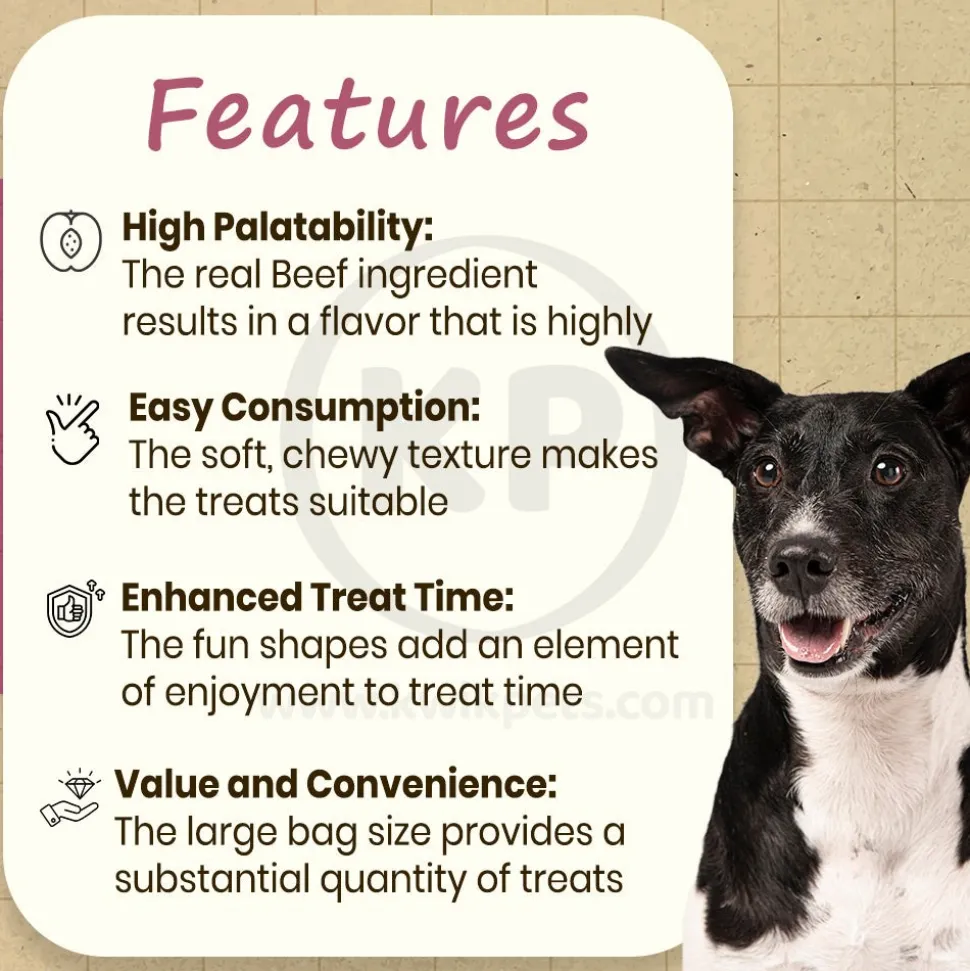 Features

High Palatability:
The real Beef ingredient results in a flavor that is highly

Easy Consumption:
The soft, chewy texture makes the treats suitable

Enhanced Treat Time:
The fun shapes add an element of enjoyment to treat time

Value and Convenience:
The large bag size provides a substantial quantity of treats

KP
www.kwikpets.com